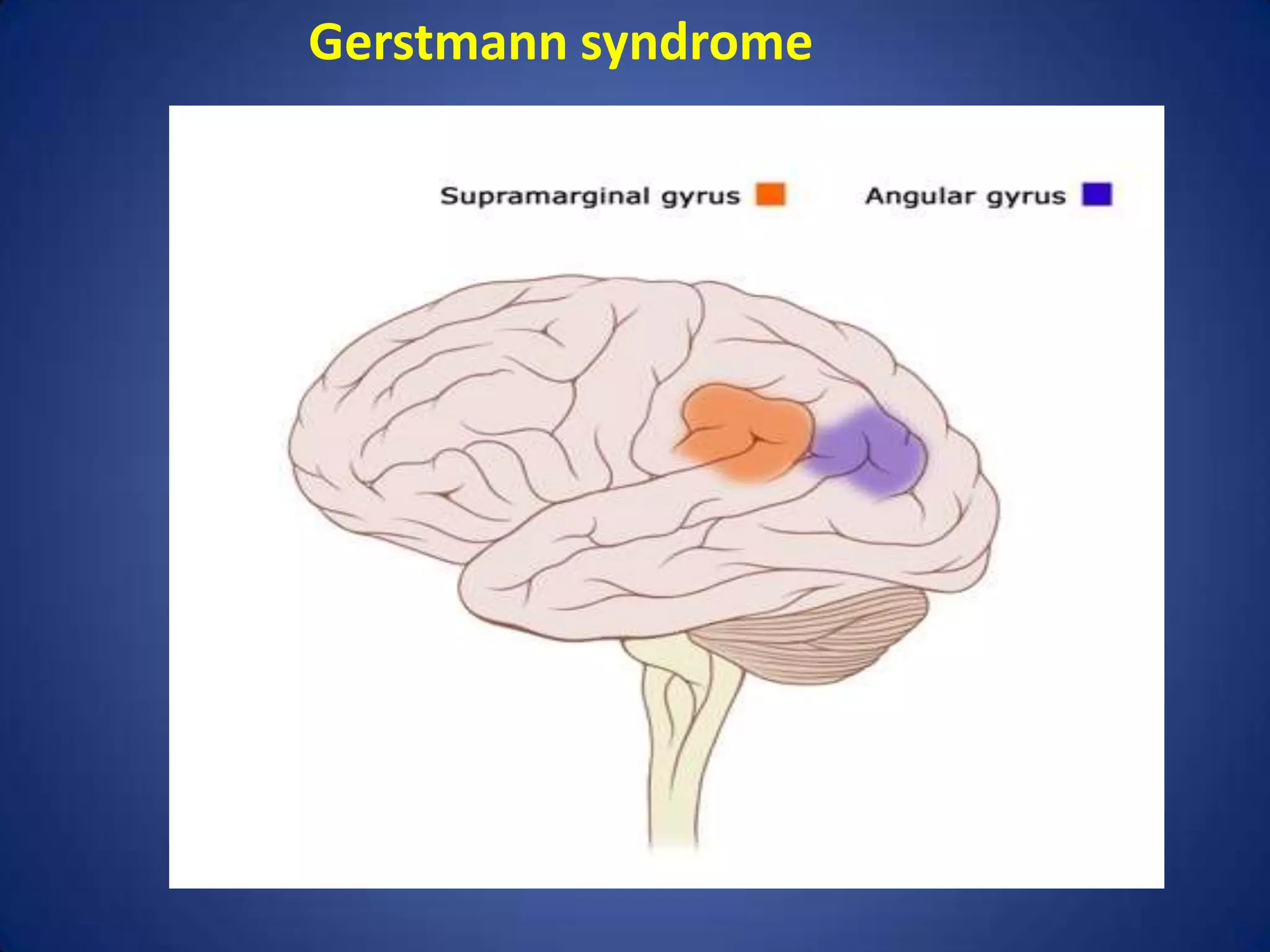 Gerstmann syndrome

Supramarginal gyrus

Angular gyrus